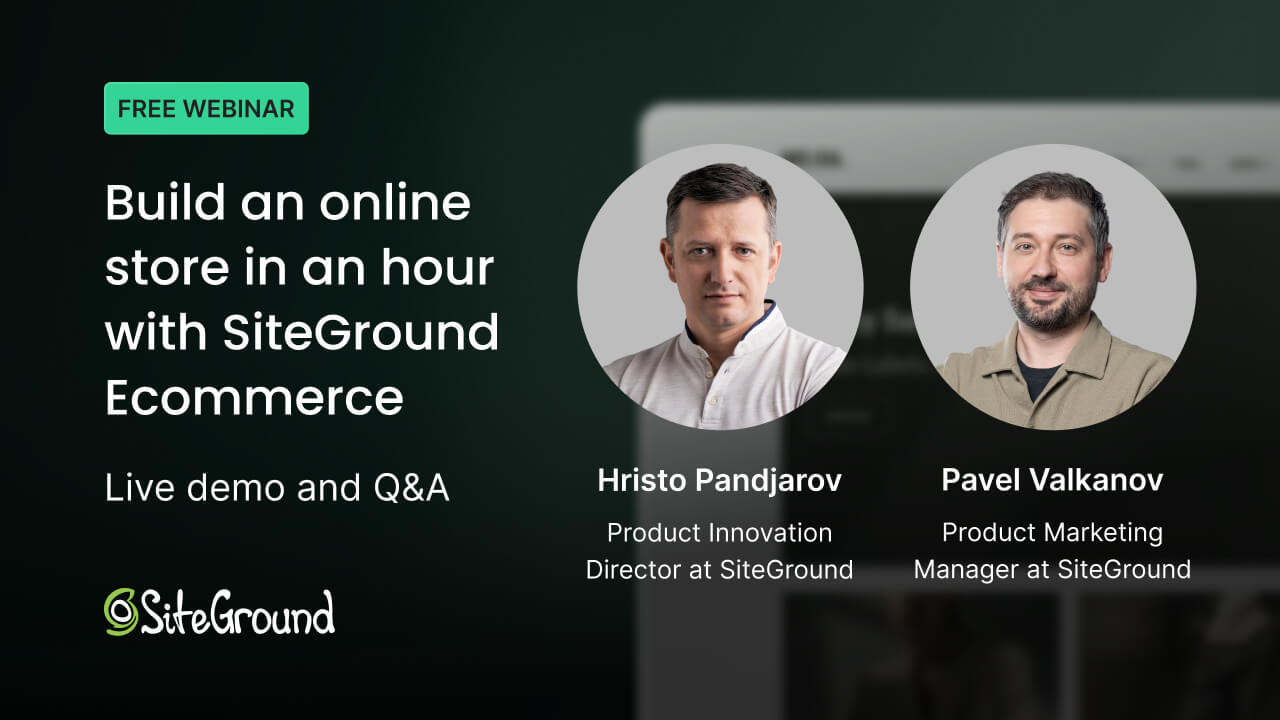 FREE WEBINAR

Build an online store in an hour with SiteGround Ecommerce

Live demo and Q&A

SiteGround

Hristo Pandjarov

Product Innovation Director at SiteGround

Pavel Valkanov

Product Marketing Manager at SiteGround